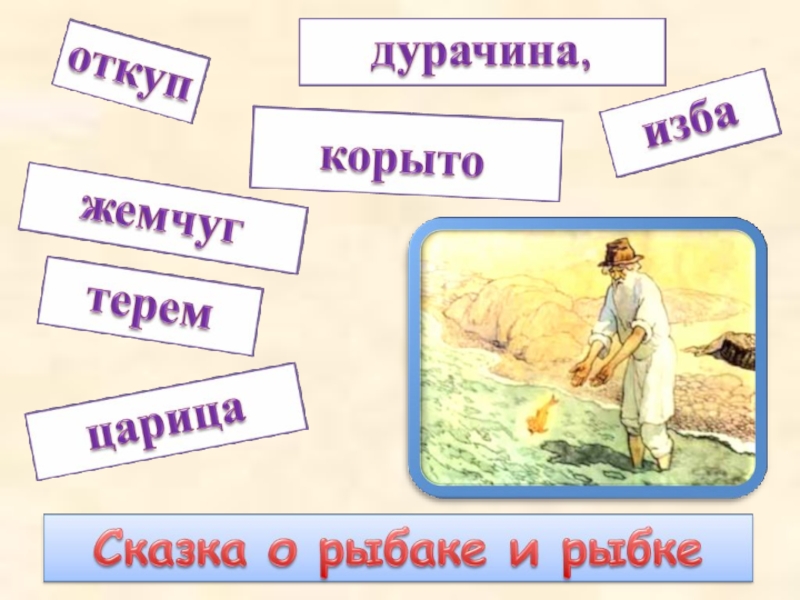 откуп

дурачина,

изба

корыто

жемчуг

терем

царица

Сказка о рыбаке и рыбке